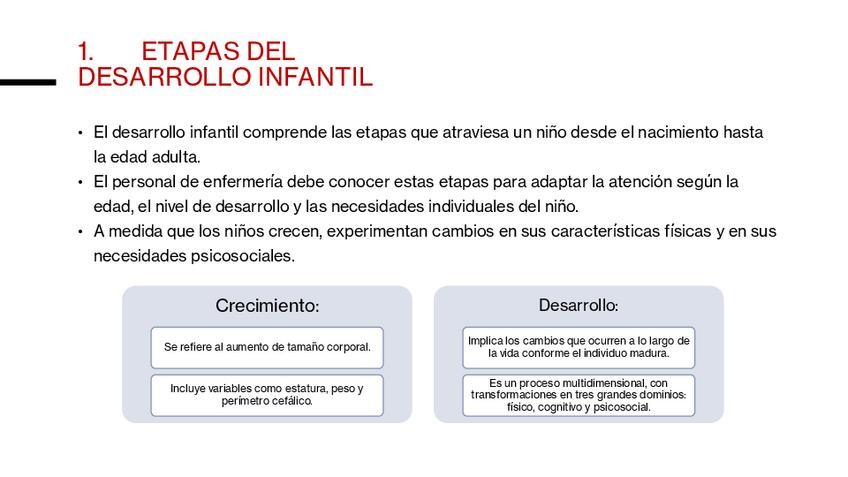 1. ETAPAS DEL DESARROLLO INFANTIL

• El desarrollo infantil comprende las etapas que atraviesa un niño desde el nacimiento hasta la edad adulta.
• El personal de enfermería debe conocer estas etapas para adaptar la atención según la edad, el nivel de desarrollo y las necesidades individuales del niño.
• A medida que los niños crecen, experimentan cambios en sus características físicas y en sus necesidades psicosociales.

Crecimiento:

Se refiere al aumento de tamaño corporal.

Incluye variables como estatura, peso y perímetro cefálico.

Desarrollo:

Implica los cambios que ocurren a lo largo de la vida conforme el individuo madura.

Es un proceso multidimensional, con transformaciones en tres grandes dominios: físico, cognitivo y psicosocial.